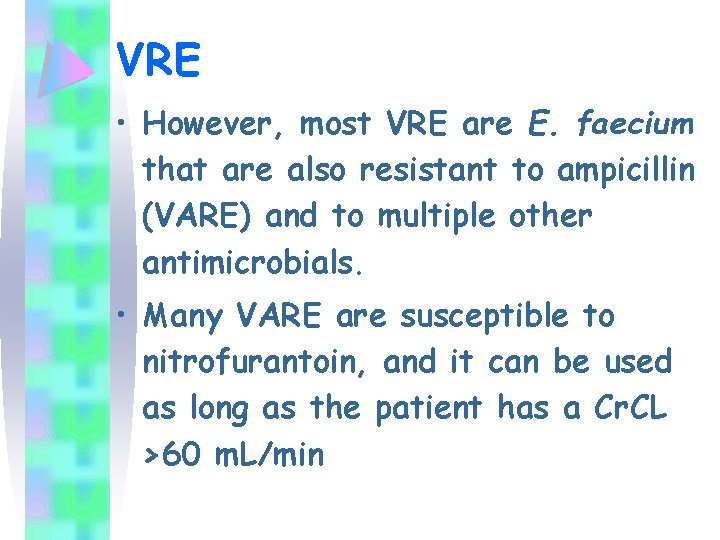 VRE

• However, most VRE are E. faecium that are also resistant to ampicillin (VARE) and to multiple other antimicrobials.

• Many VARE are susceptible to nitrofurantoin, and it can be used as long as the patient has a CrCL >60 mL/min